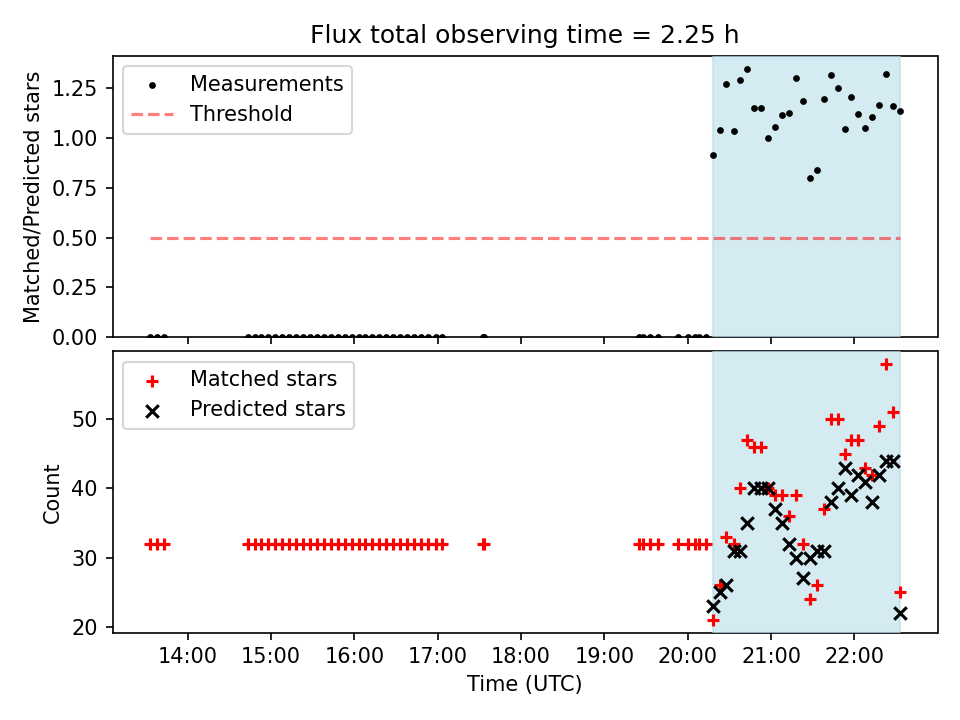 Flux total observing time = 2.25 h

Measurements
Threshold

Matched/Predicted stars

1.25
1.00
0.75
0.50
0.25
0.00

Matched stars
Predicted stars

Count

50
40
30
20

14:00
15:00
16:00
17:00
18:00
19:00
20:00
21:00
22:00

Time (UTC)